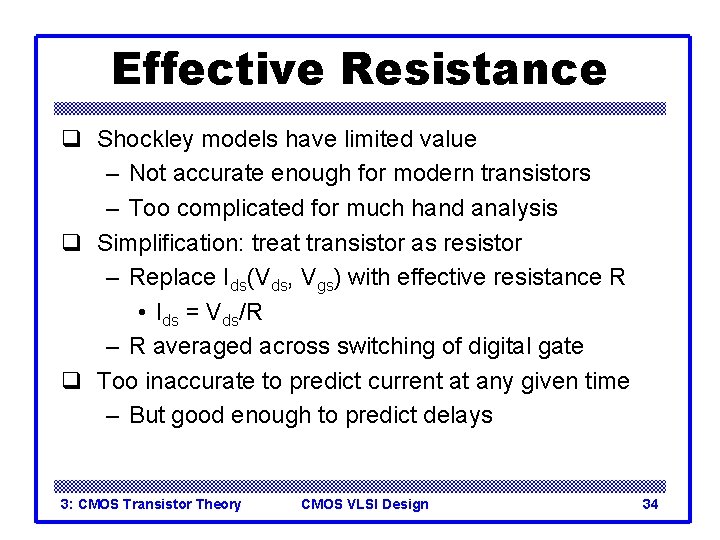 Effective Resistance

❑ Shockley models have limited value
– Not accurate enough for modern transistors
– Too complicated for much hand analysis
❑ Simplification: treat transistor as resistor
– Replace $I_{ds}(V_{ds}, V_{gs})$ with effective resistance R
• $I_{ds} = V_{ds}/R$
– R averaged across switching of digital gate
❑ Too inaccurate to predict current at any given time
– But good enough to predict delays

3: CMOS Transistor Theory CMOS VLSI Design 34